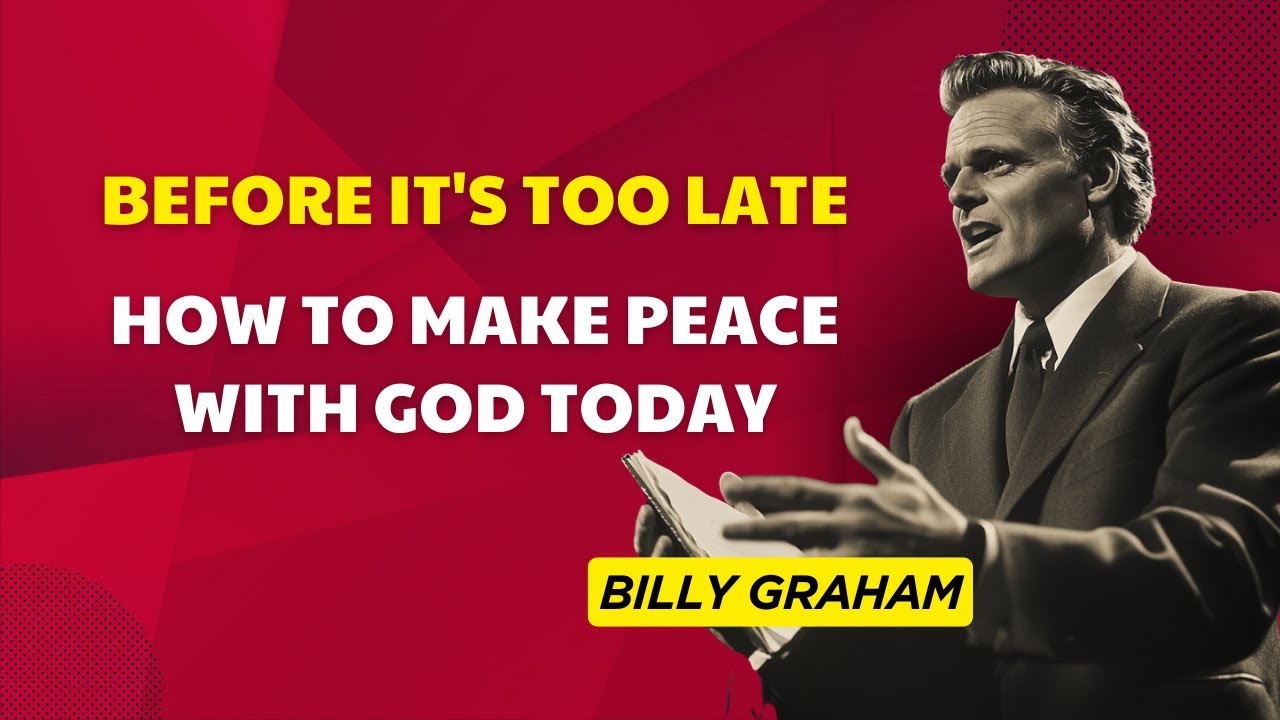 BEFORE IT'S TOO LATE

HOW TO MAKE PEACE WITH GOD TODAY

BILLY GRAHAM